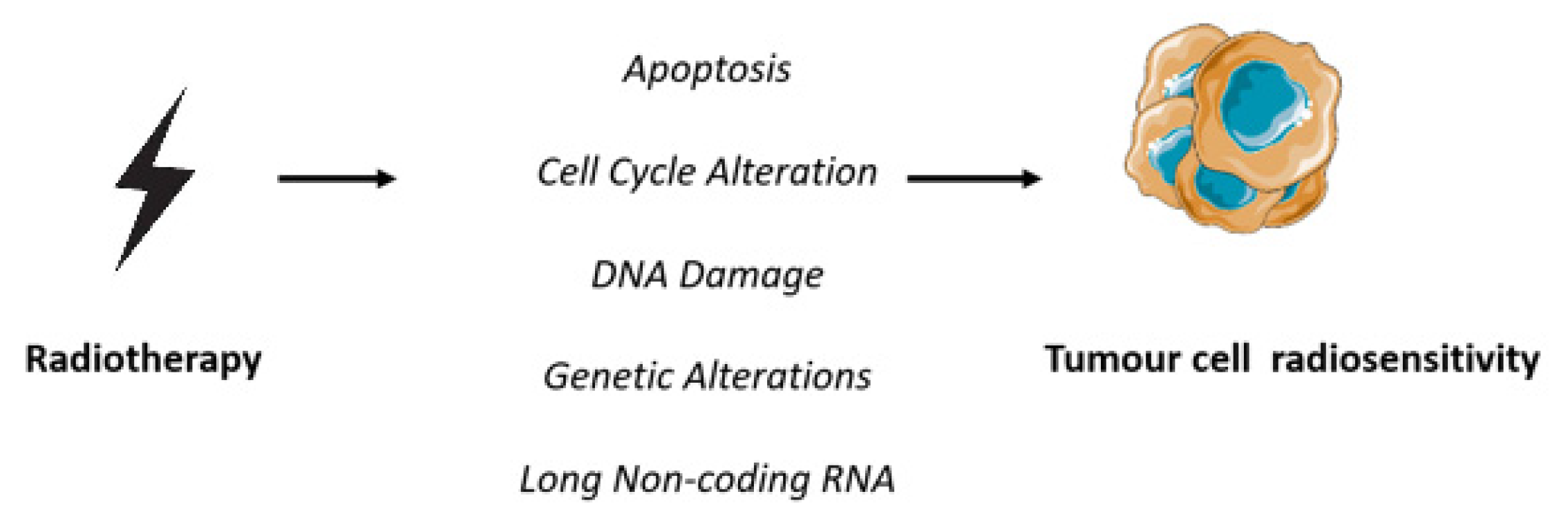 Radiotherapy

Apoptosis

Cell Cycle Alteration

DNA Damage

Genetic Alterations

Long Non-coding RNA

Tumour cell radiosensitivity